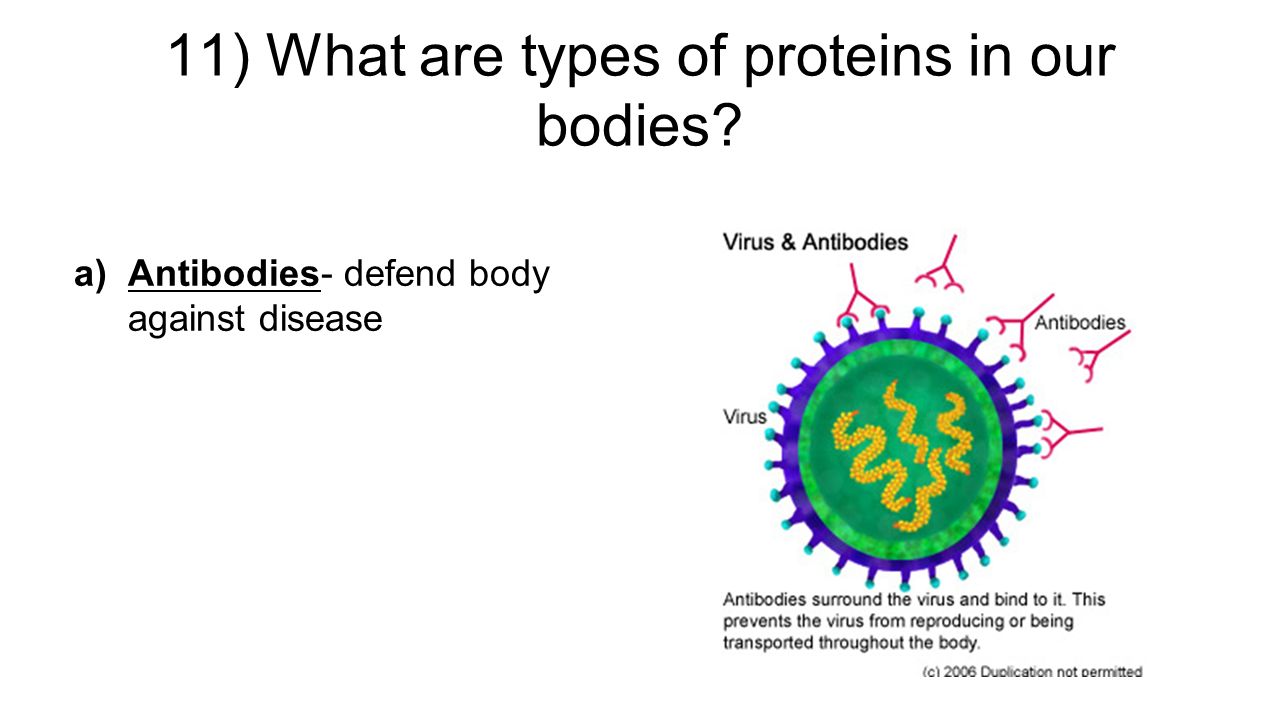 11) What are types of proteins in our bodies?

a) Antibodies- defend body against disease

Virus & Antibodies

Antibodies

Virus

Antibodies surround the virus and bind to it. This prevents the virus from reproducing or being transported throughout the body.

(c) 2006 Duplication not permitted